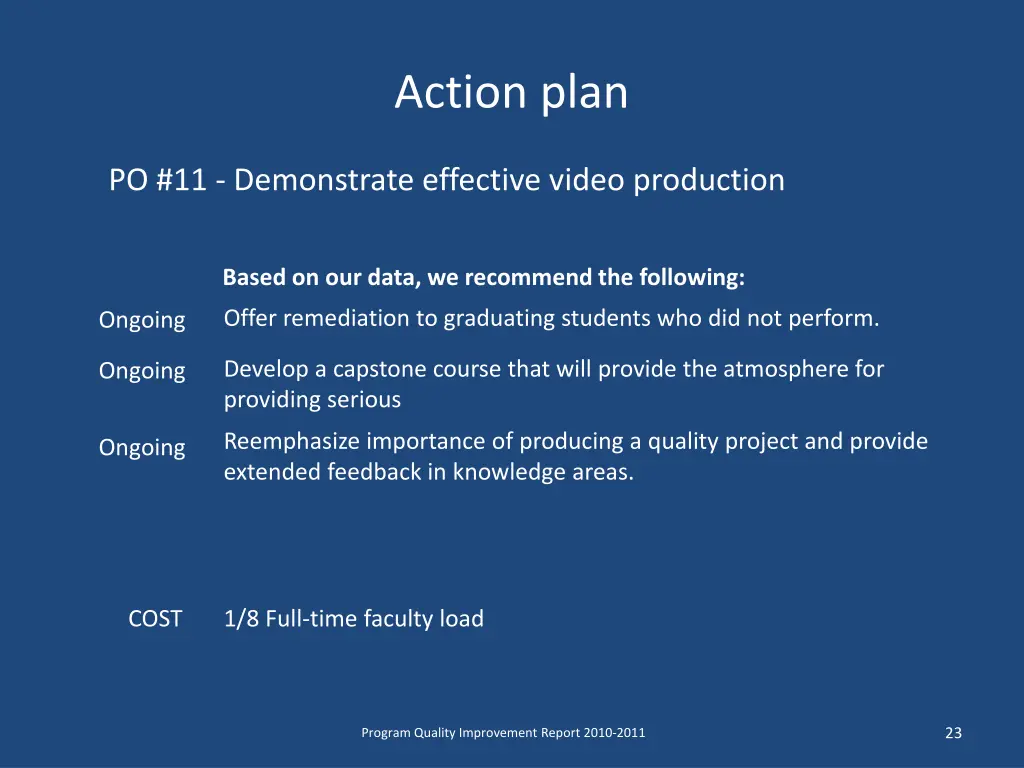 Action plan

PO #11 - Demonstrate effective video production

Based on our data, we recommend the following:

Ongoing Offer remediation to graduating students who did not perform.

Ongoing Develop a capstone course that will provide the atmosphere for providing serious

Ongoing Reemphasize importance of producing a quality project and provide extended feedback in knowledge areas.

COST 1/8 Full-time faculty load

Program Quality Improvement Report 2010-2011

23